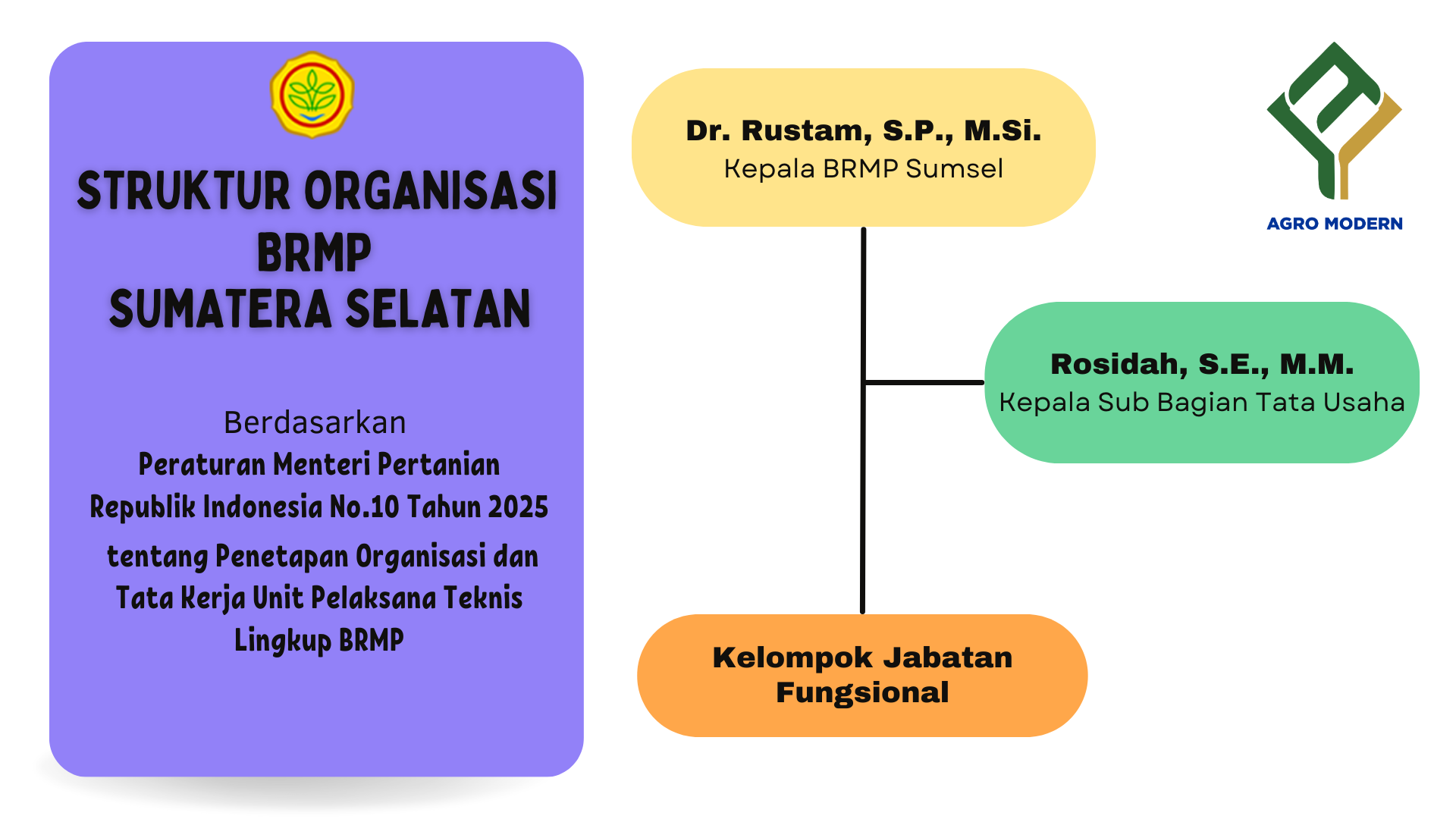 STRUKTUR ORGANISASI BRMP SUMATERA SELATAN

Berdasarkan
Peraturan Menteri Pertanian Republik Indonesia No.10 Tahun 2025 tentang Penetapan Organisasi dan Tata Kerja Unit Pelaksana Teknis Lingkup BRMP

Dr. Rustam, S.P., M.Si.
Kepala BRMP Sumsel

AGRO MODERN

Rosidah, S.E., M.M.
Kepala Sub Bagian Tata Usaha

Kelompok Jabatan Fungsional